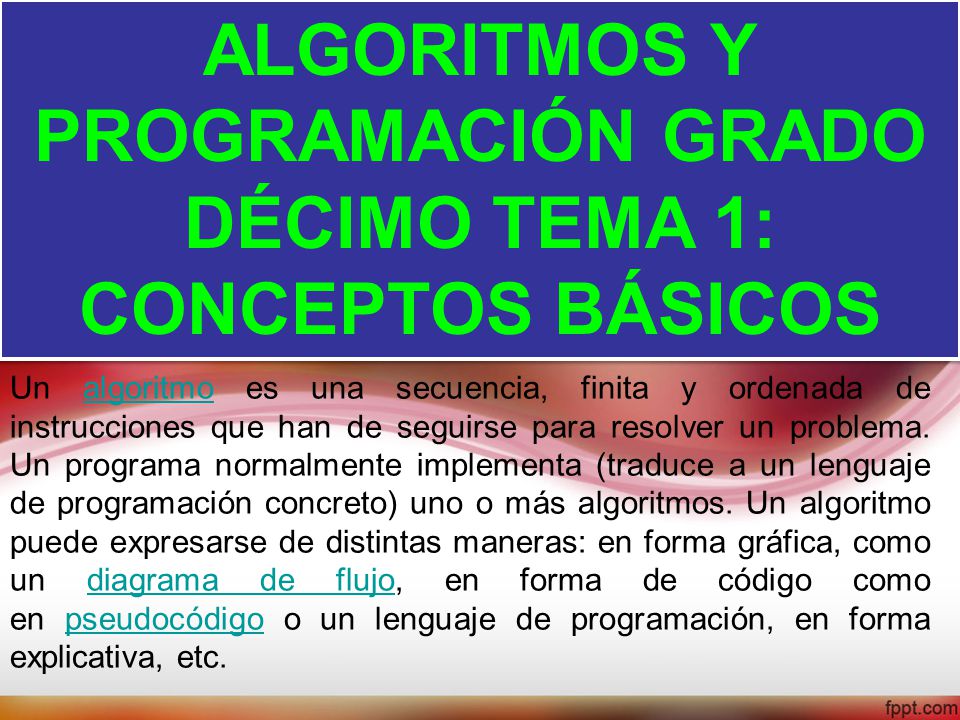 ALGORITMOS Y PROGRAMACIÓN GRADO DÉCIMO TEMA 1: CONCEPTOS BÁSICOS

Un algoritmo es una secuencia, finita y ordenada de instrucciones que han de seguirse para resolver un problema. Un programa normalmente implementa (traduce a un lenguaje de programación concreto) uno o más algoritmos. Un algoritmo puede expresarse de distintas maneras: en forma gráfica, como un diagrama de flujo, en forma de código como en pseudocódigo o un lenguaje de programación, en forma explicativa, etc.

fppt.com